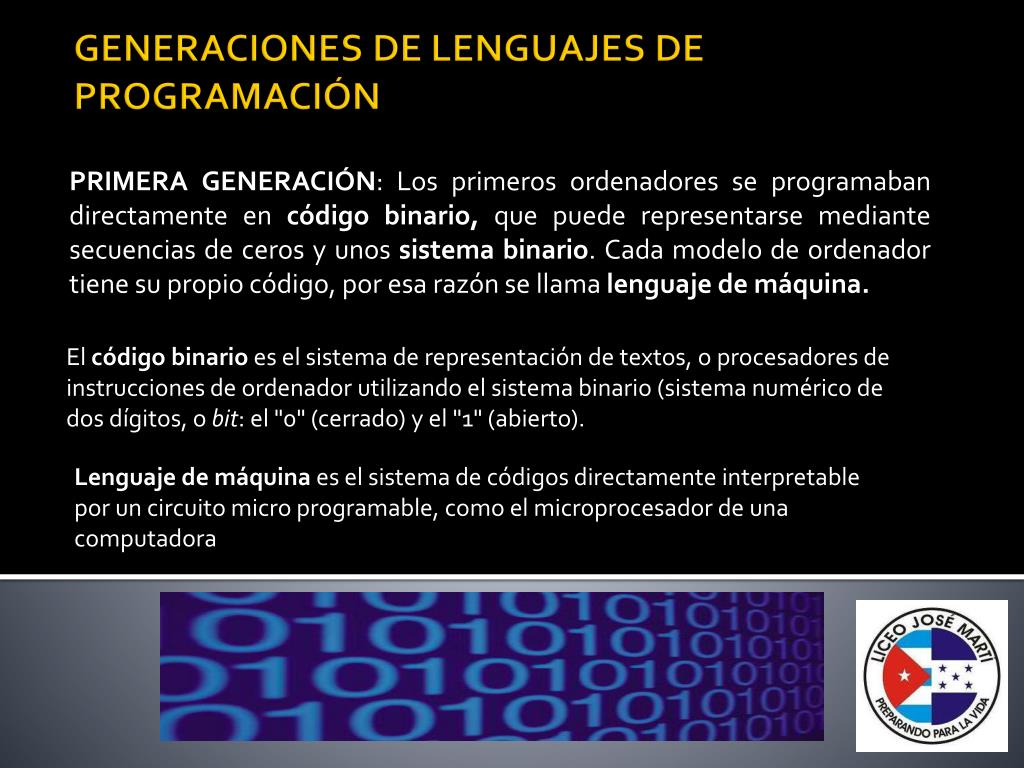 GENERACIONES DE LENGUAJES DE PROGRAMACIÓN

PRIMERA GENERACIÓN: Los primeros ordenadores se programaban directamente en código binario, que puede representarse mediante secuencias de ceros y unos sistema binario. Cada modelo de ordenador tiene su propio código, por esa razón se llama lenguaje de máquina.

El código binario es el sistema de representación de textos, o procesadores de instrucciones de ordenador utilizando el sistema binario (sistema numérico de dos dígitos, o bit: el "0" (cerrado) y el "1" (abierto).

Lenguaje de máquina es el sistema de códigos directamente interpretable por un circuito micro programable, como el microprocesador de una computadora

LICEO JOSÉ MARTÍ
PREPARANDO PARA LA VIDA